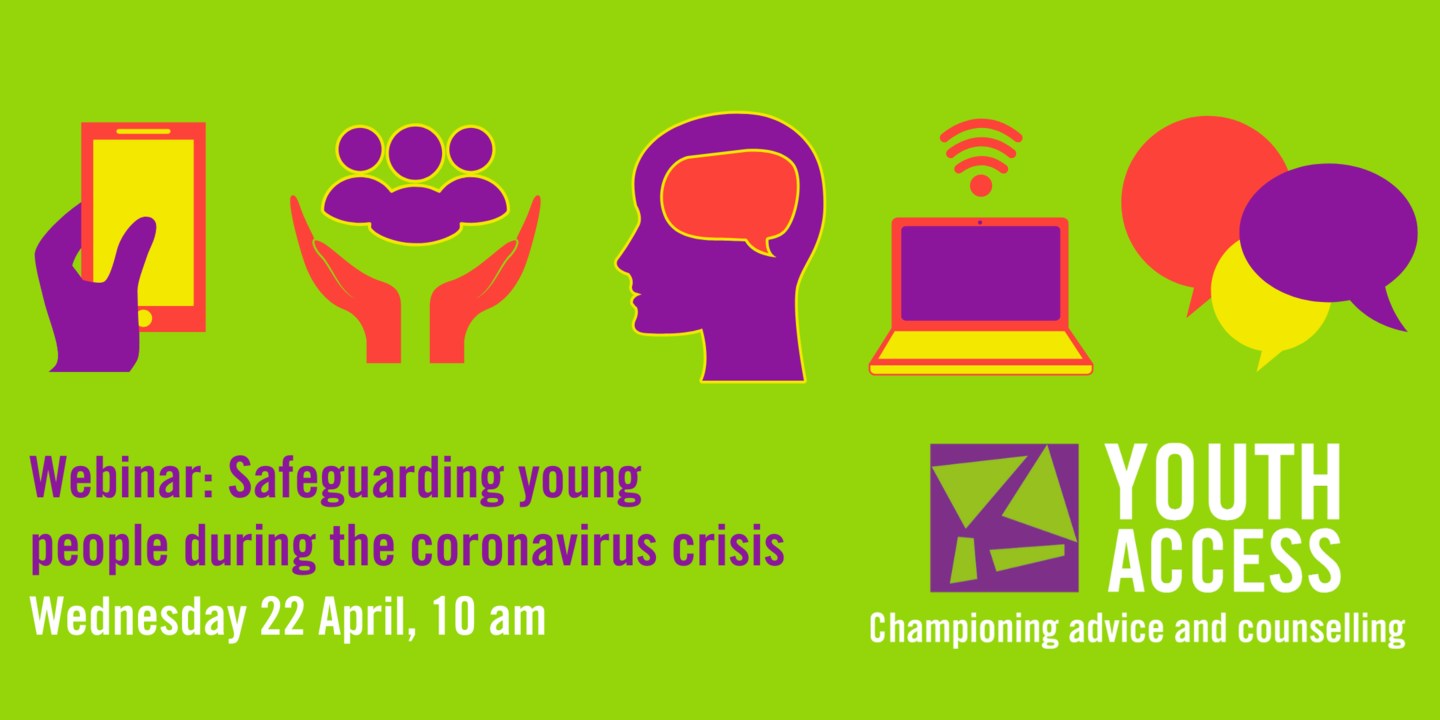 Webinar: Safeguarding young people during the coronavirus crisis
Wednesday 22 April, 10 am

YOUTH ACCESS
Championing advice and counselling